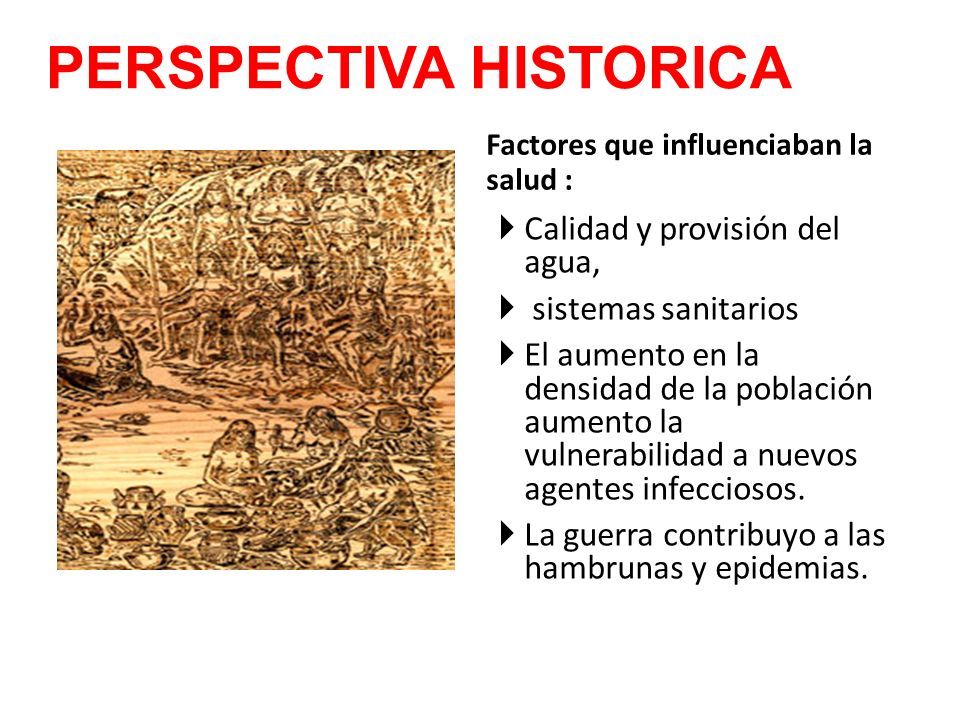 PERSPECTIVA HISTORICA

Factores que influenciaban la salud :

Calidad y provisión del agua,

sistemas sanitarios

El aumento en la densidad de la población aumento la vulnerabilidad a nuevos agentes infecciosos.

La guerra contribuyo a las hambrunas y epidemias.